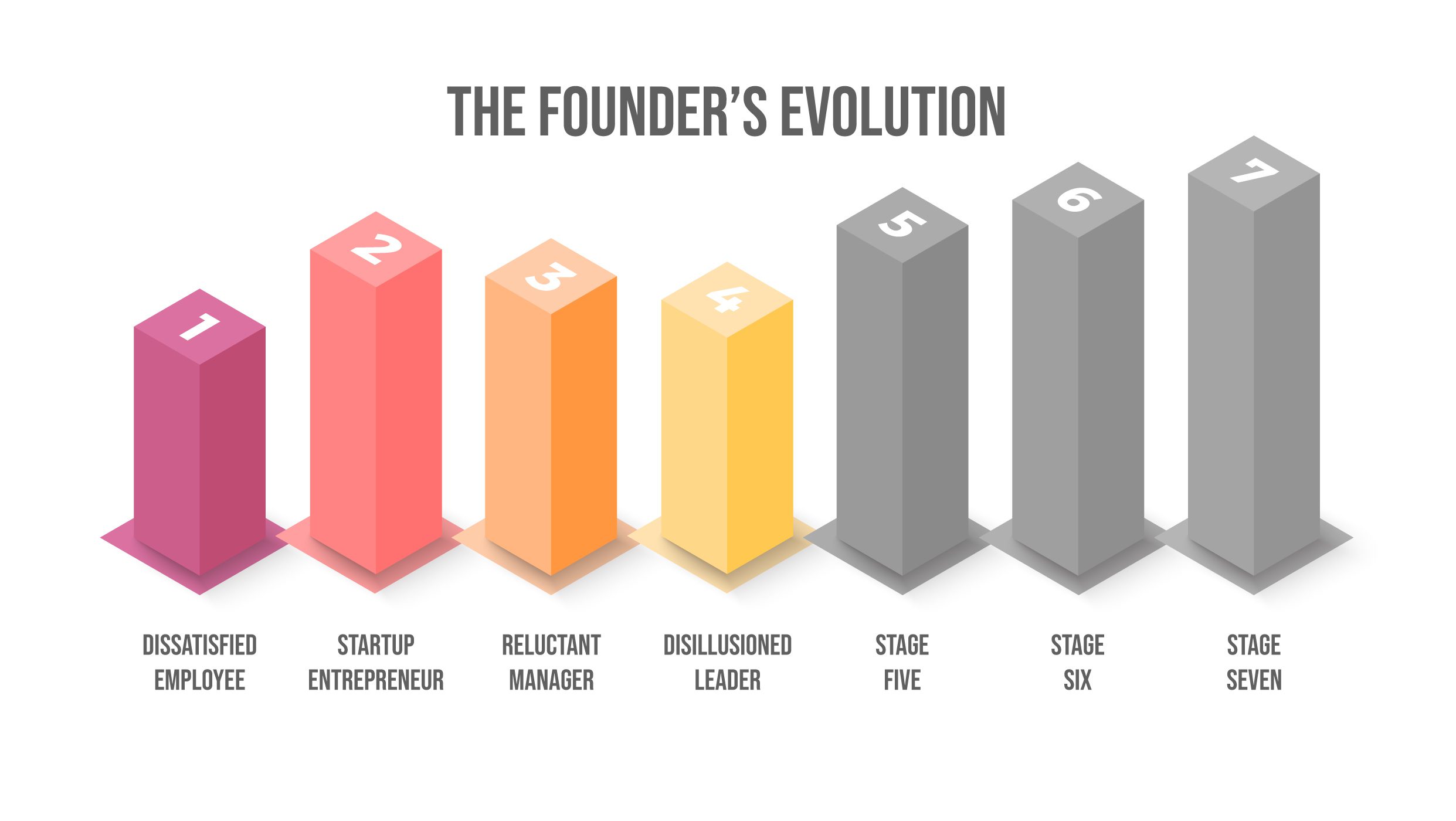 THE FOUNDER'S EVOLUTION

1
2
3
4
5
6
7

DISSATISFIED EMPLOYEE

STARTUP ENTREPRENEUR

RELUCTANT MANAGER

DISILLUSIONED LEADER

STAGE FIVE

STAGE SIX

STAGE SEVEN